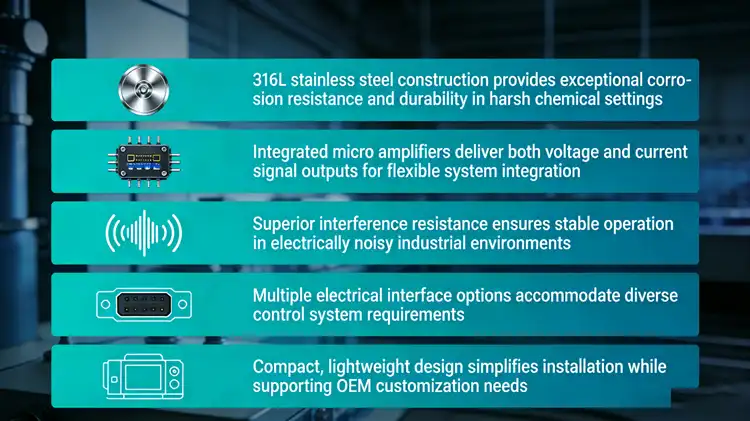 316L stainless steel construction provides exceptional corrosion resistance and durability in harsh chemical settings

Integrated micro amplifiers deliver both voltage and current signal outputs for flexible system integration

Superior interference resistance ensures stable operation in electrically noisy industrial environments

Multiple electrical interface options accommodate diverse control system requirements

Compact, lightweight design simplifies installation while supporting OEM customization needs